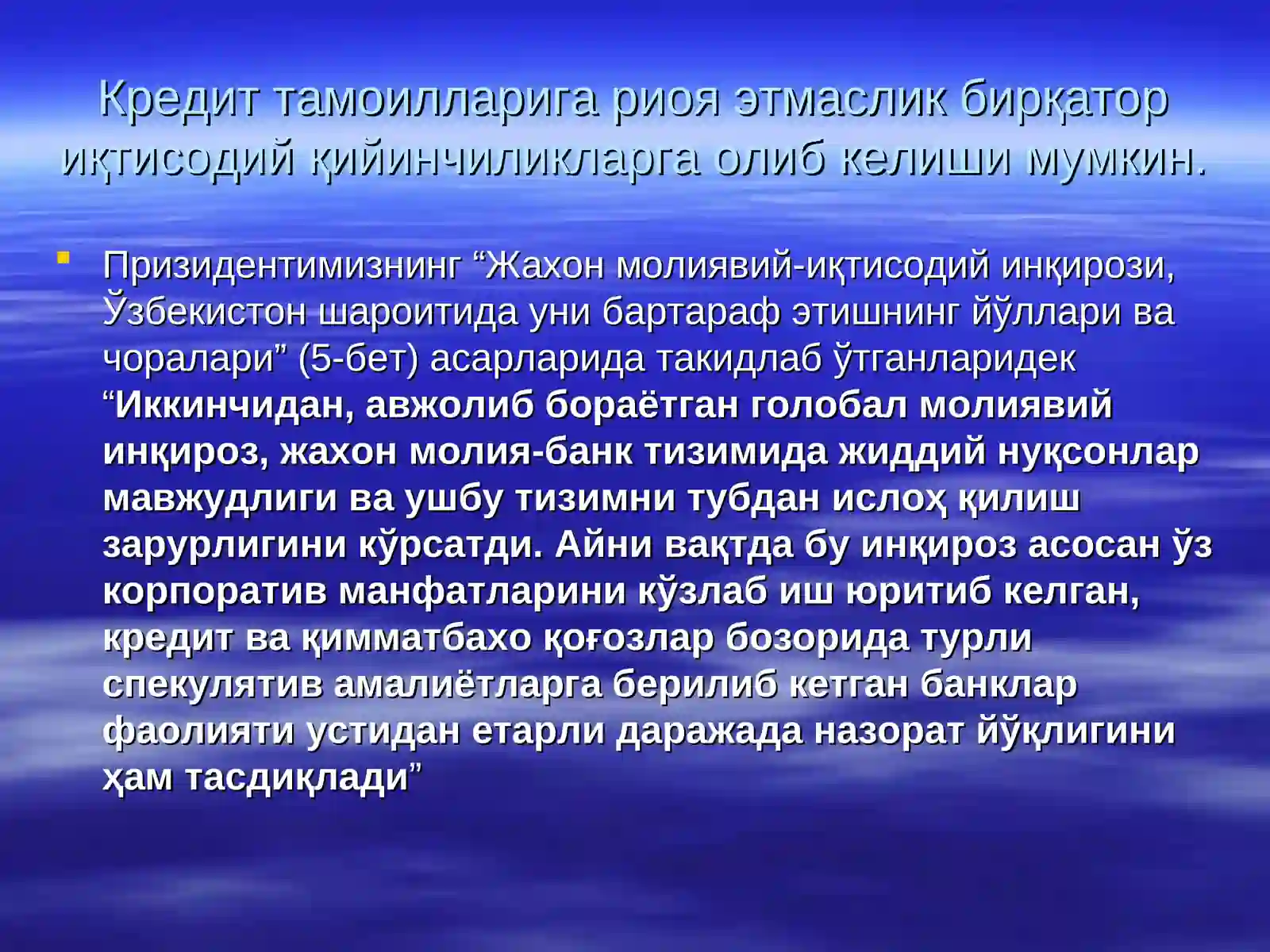 Кредит тамоилларига риоя этмаслик бирқатор иқтисодий қийинчиликларга олиб келиши мумкин.

Призидентимизнинг “Жахон молиявий-иқтисодий инқирози, Ўзбекистон шароитида уни бартараф этишнинг йўллари ва чоралари” (5-бет) асарларида такидлаб ўтганларидек “Иккинчидан, авжолиб бораётган голобал молиявий инқироз, жахон молия-банк тизимида жиддий нуқсонлар мавжудлиги ва ушбу тизимни тубдан ислоҳ қилиш зарурлигини кўрсатди. Айни вақтда бу инқироз асосан ўз корпоратив манфатларини кўзлаб иш юритиб келган, кредит ва қимматбахо қоғозлар бозорида турли спекулятив амалиётларга берилиб кетган банклар фаолияти устидан етарли даражада назорат йўқлигини ҳам тасдиқлади”